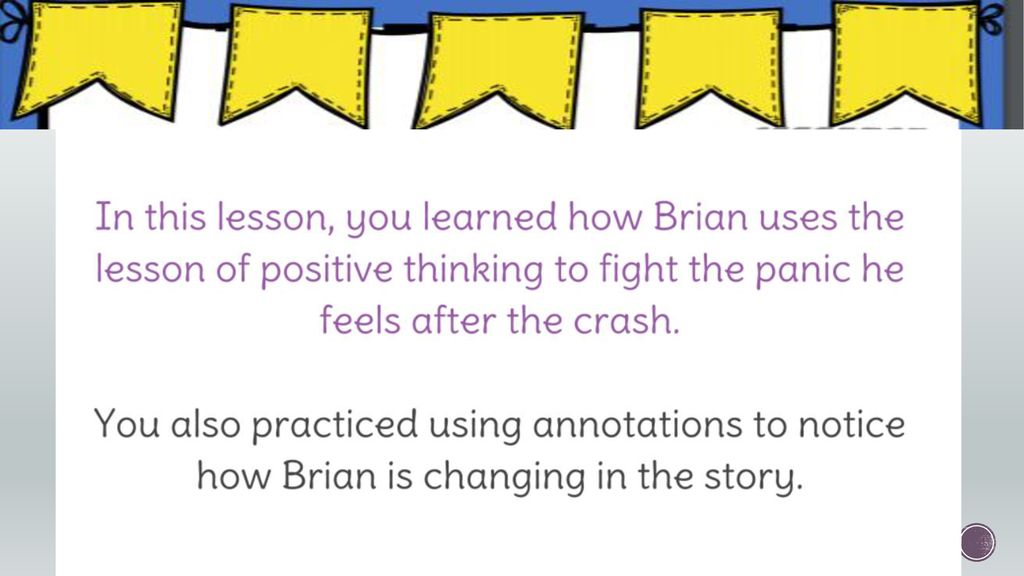 In this lesson, you learned how Brian uses the lesson of positive thinking to fight the panic he feels after the crash.

You also practiced using annotations to notice how Brian is changing in the story.